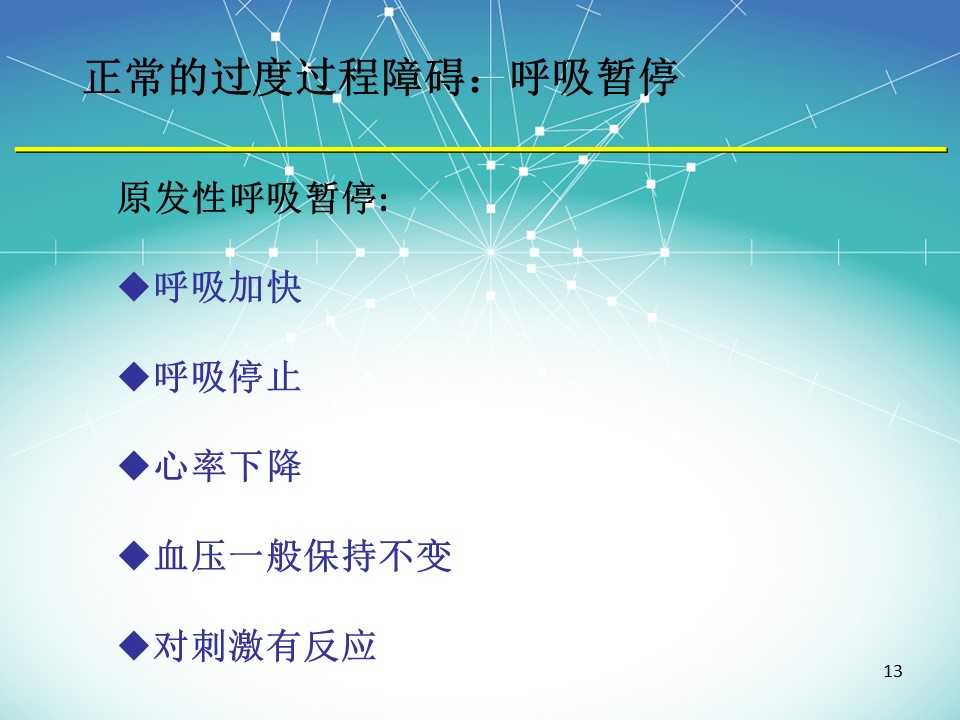 正常的过度过程障碍：呼吸暂停

原发性呼吸暂停：

◆呼吸加快

◆呼吸停止

◆心率下降

◆血压一般保持不变

◆对刺激有反应

13